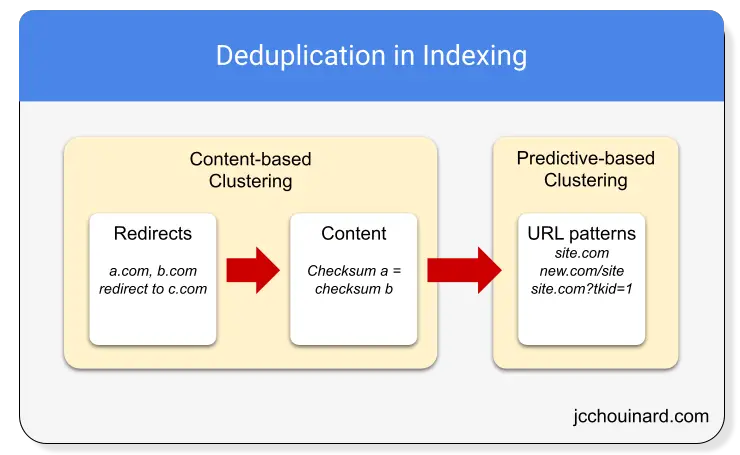 Deduplication in Indexing

Content-based Clustering

Redirects

a.com, b.com redirect to c.com

Content

Checksum a = checksum b

Predictive-based Clustering

URL patterns
site.com
new.com/site
site.com?tkid=1

jcchouinard.com